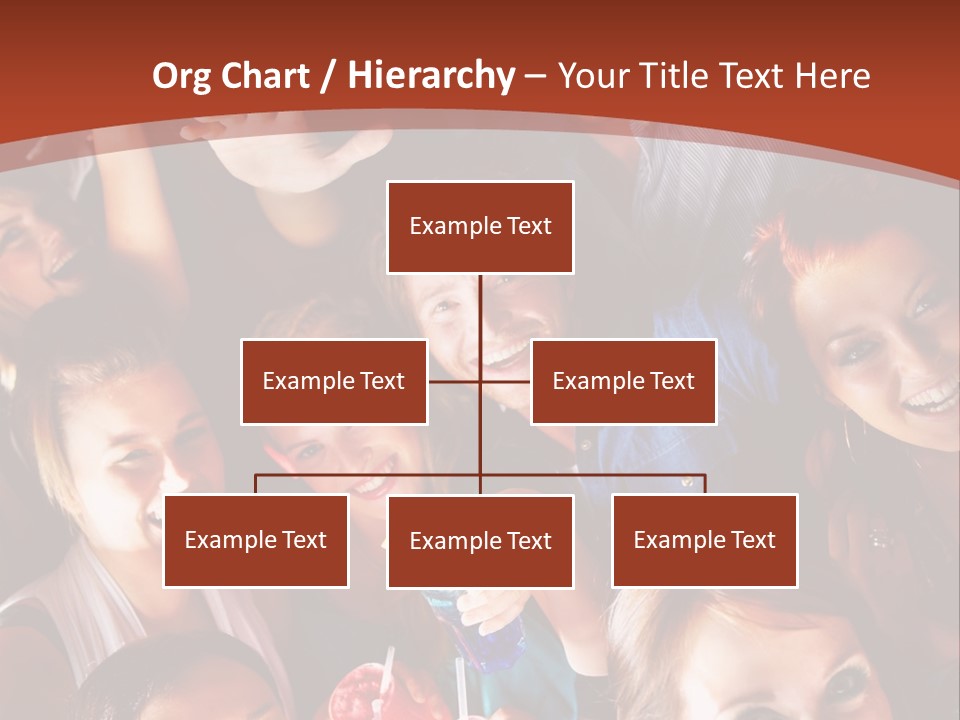 Org Chart / Hierarchy – Your Title Text Here

Example Text

Example Text

Example Text

Example Text

Example Text

Example Text